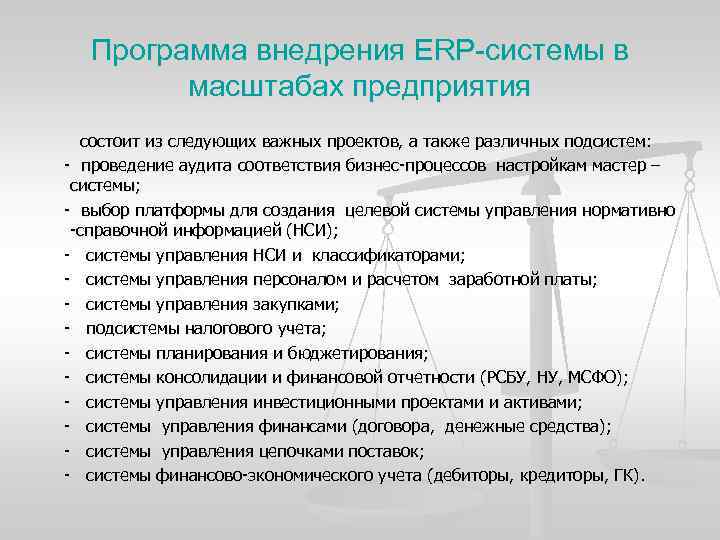 Программа внедрения ERP-системы в масштабах предприятия

состоит из следующих важных проектов, а также различных подсистем:

- проведение аудита соответствия бизнес-процессов настройкам мастер – системы;

- выбор платформы для создания целевой системы управления нормативно -справочной информацией (НСИ);

- системы управления НСИ и классификаторами;

- системы управления персоналом и расчетом заработной платы;

- системы управления закупками;

- подсистемы налогового учета;

- системы планирования и бюджетирования;

- системы консолидации и финансовой отчетности (РСБУ, НУ, МСФО);

- системы управления инвестиционными проектами и активами;

- системы управления финансами (договора, денежные средства);

- системы управления цепочками поставок;

- системы финансово-экономического учета (дебиторы, кредиторы, ГК).